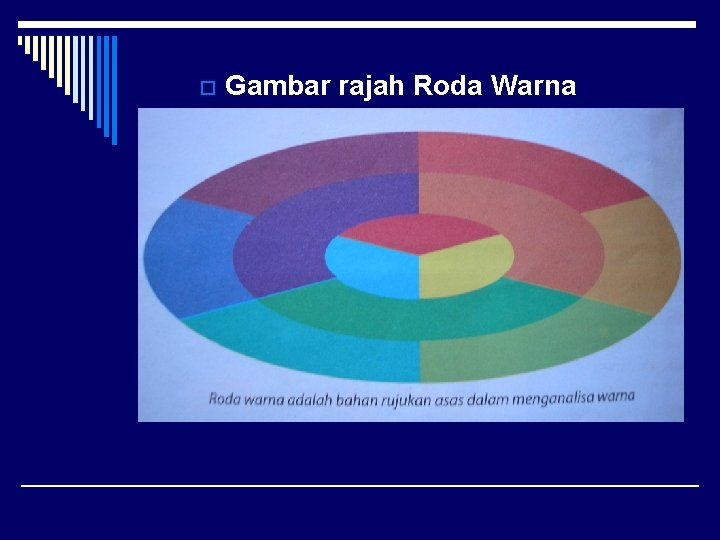 Gambar rajah Roda Warna

Roda warna adalah bahan rujukan asas dalam menganalisa warna